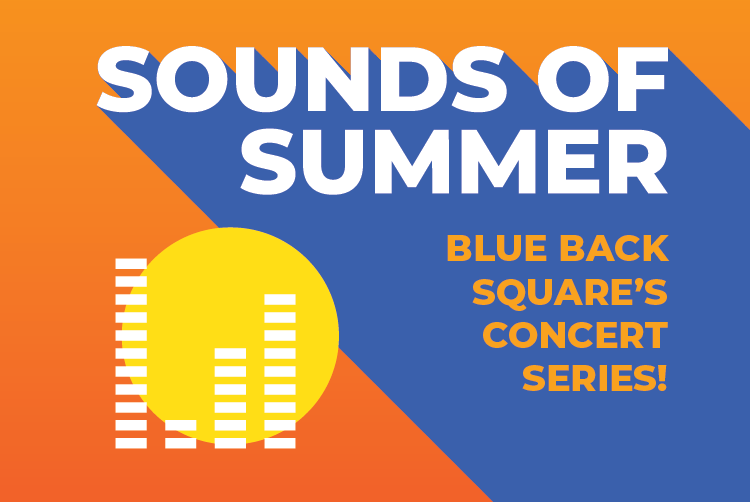 SOUNDS OF SUMMER

BLUE BACK SQUARE'S CONCERT SERIES!